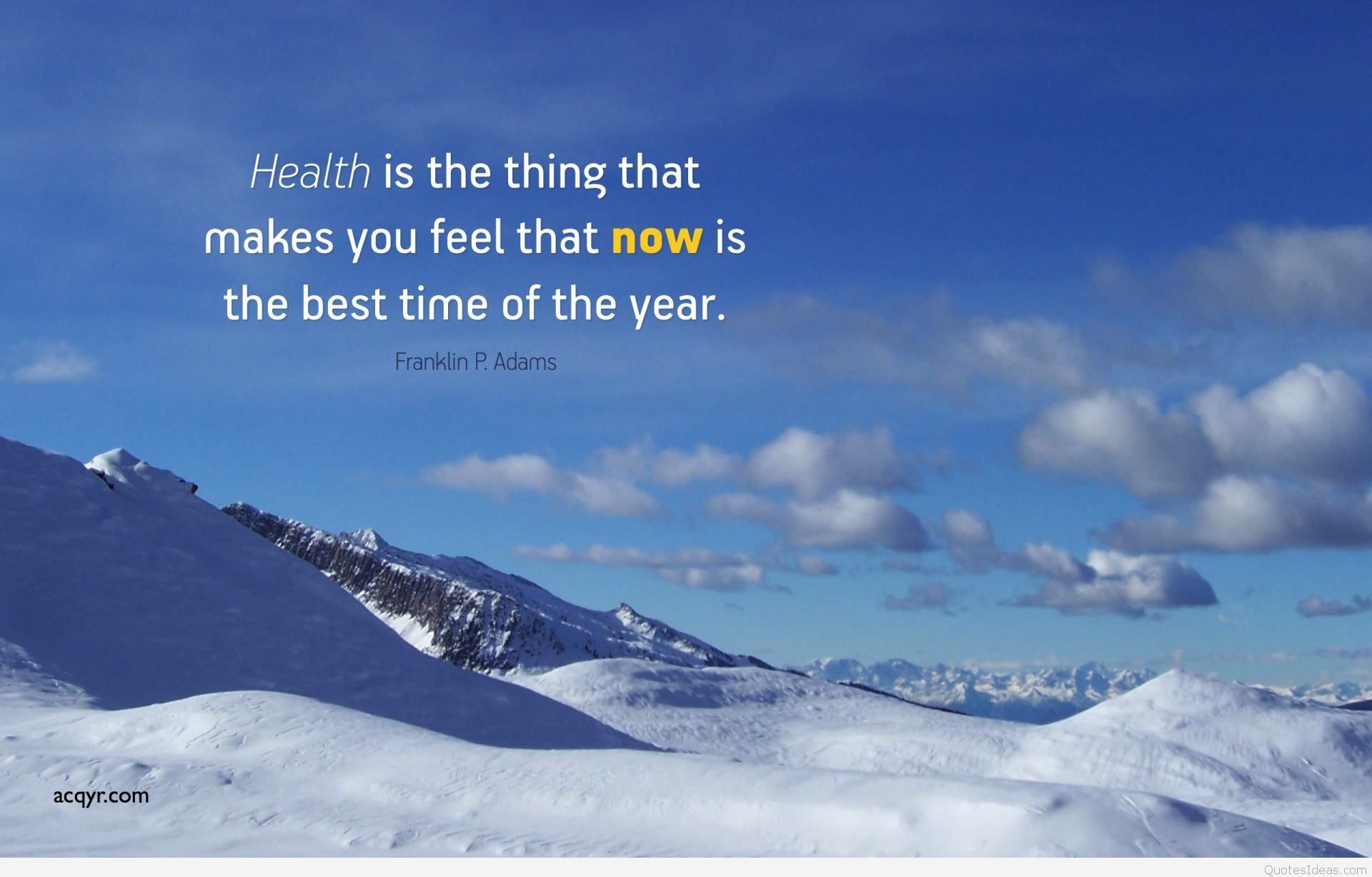 Health is the thing that makes you feel that now is the best time of the year.

Franklin P. Adams

acqyr.com

QuotesIdeas.com